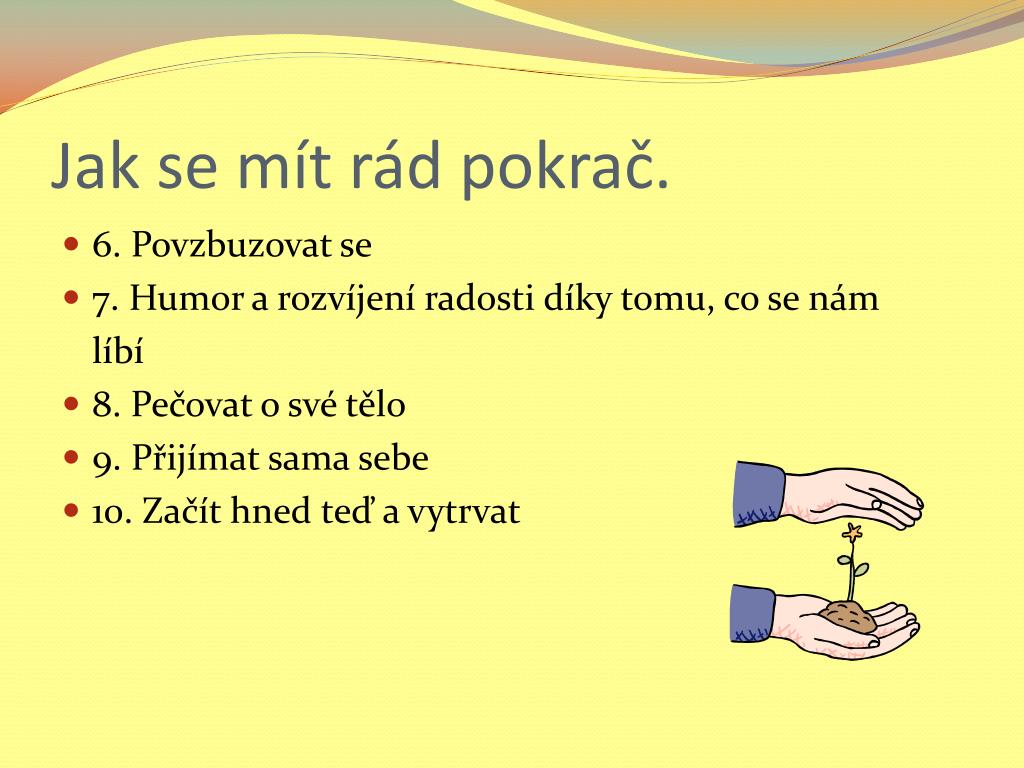 Jak se mít rád pokrač.

- 6. Povzbuzovat se
- 7. Humor a rozvíjení radosti díky tomu, co se nám líbí
- 8. Pečovat o své tělo
- 9. Přijímat sama sebe
- 10. Začít hned teď a vytrvat